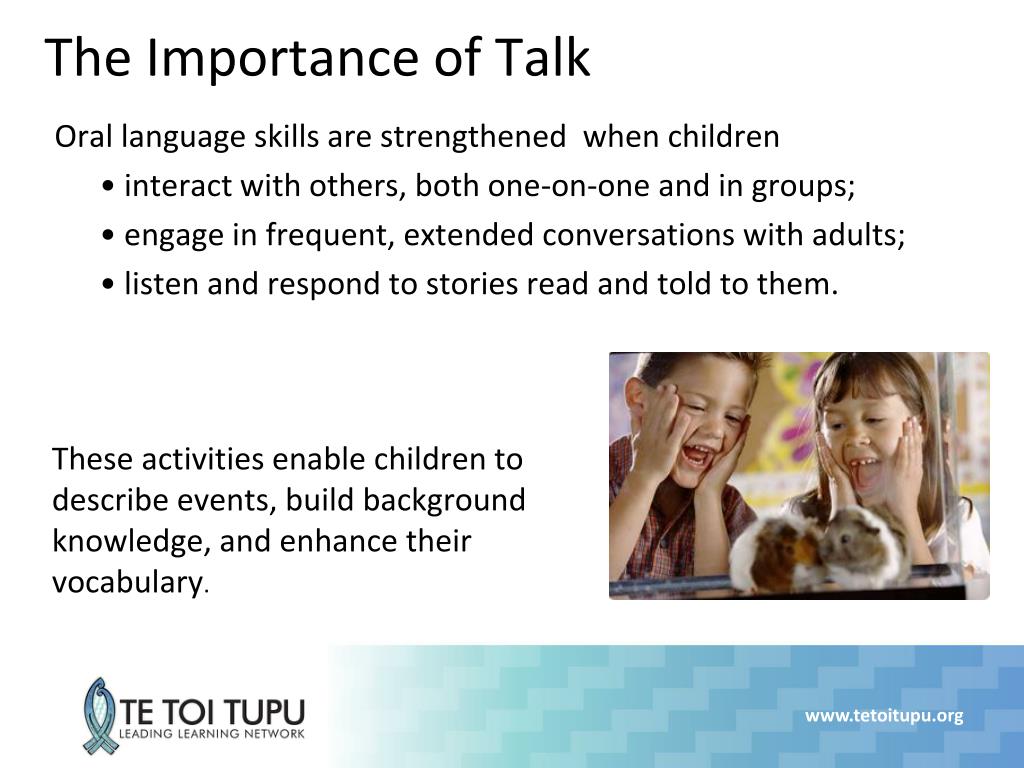 The Importance of Talk

Oral language skills are strengthened when children

• interact with others, both one-on-one and in groups;
• engage in frequent, extended conversations with adults;
• listen and respond to stories read and told to them.

These activities enable children to describe events, build background knowledge, and enhance their vocabulary.

TE TOI TUPU
LEADING LEARNING NETWORK

www.tetoitupu.org